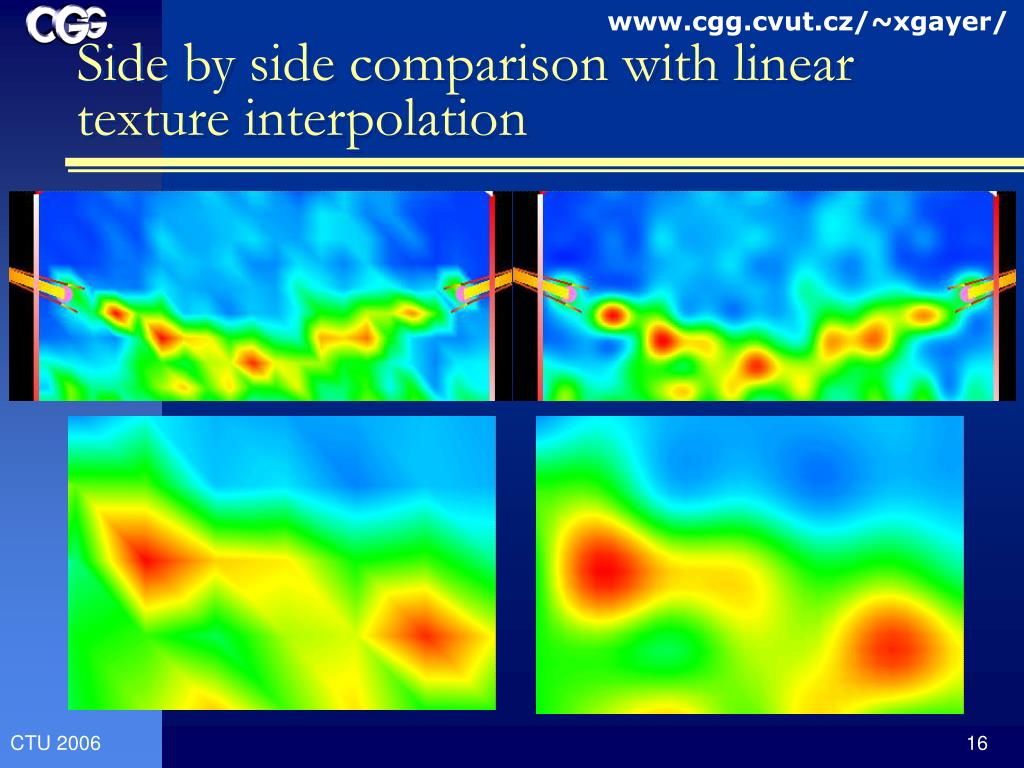 CGG

www.cgg.cvut.cz/~xgayer/

Side by side comparison with linear texture interpolation

CTU 2006

16